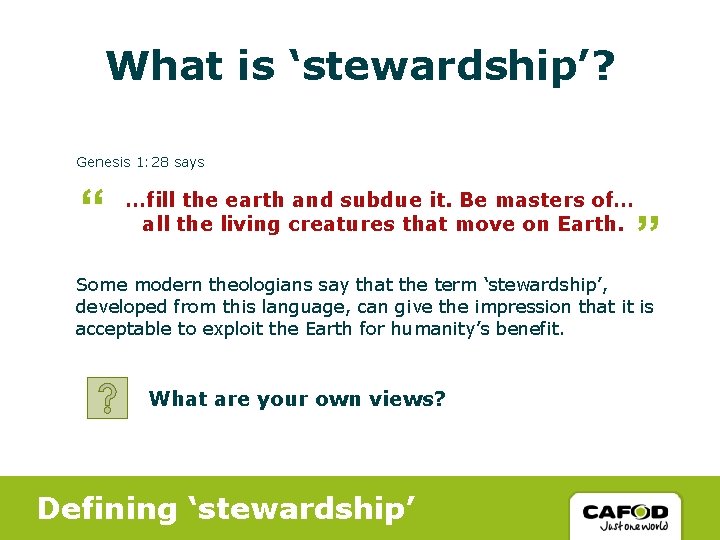 What is ‘stewardship’?

Genesis 1:28 says

“ …fill the earth and subdue it. Be masters of… all the living creatures that move on Earth. ”

Some modern theologians say that the term ‘stewardship’, developed from this language, can give the impression that it is acceptable to exploit the Earth for humanity’s benefit.

?

What are your own views?

Defining ‘stewardship’

CAFOD
Just one world